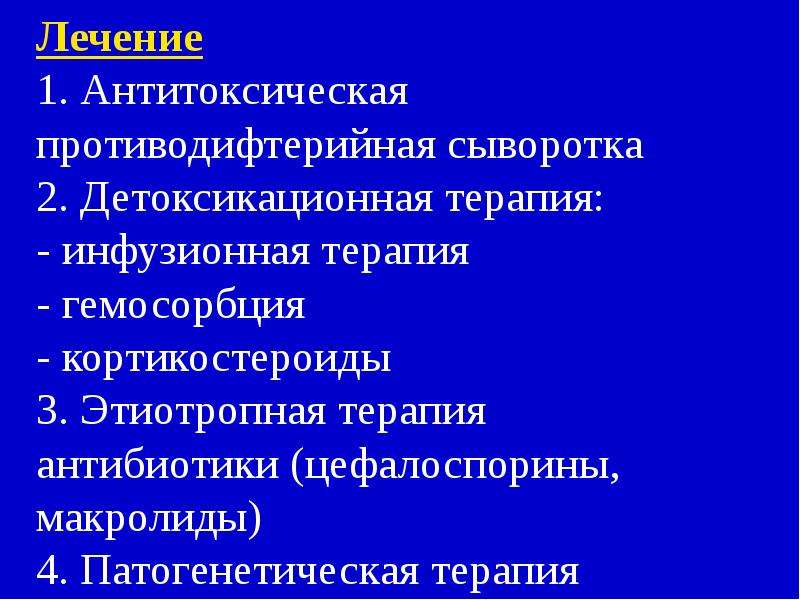 Лечение

1. Антитоксическая противодифтерийная сыворотка

2. Детоксикационная терапия:
- инфузионная терапия
- гемосорбция
- кортикостероиды

3. Этиотропная терапия антибиотики (цефалоспорины, макролиды)

4. Патогенетическая терапия